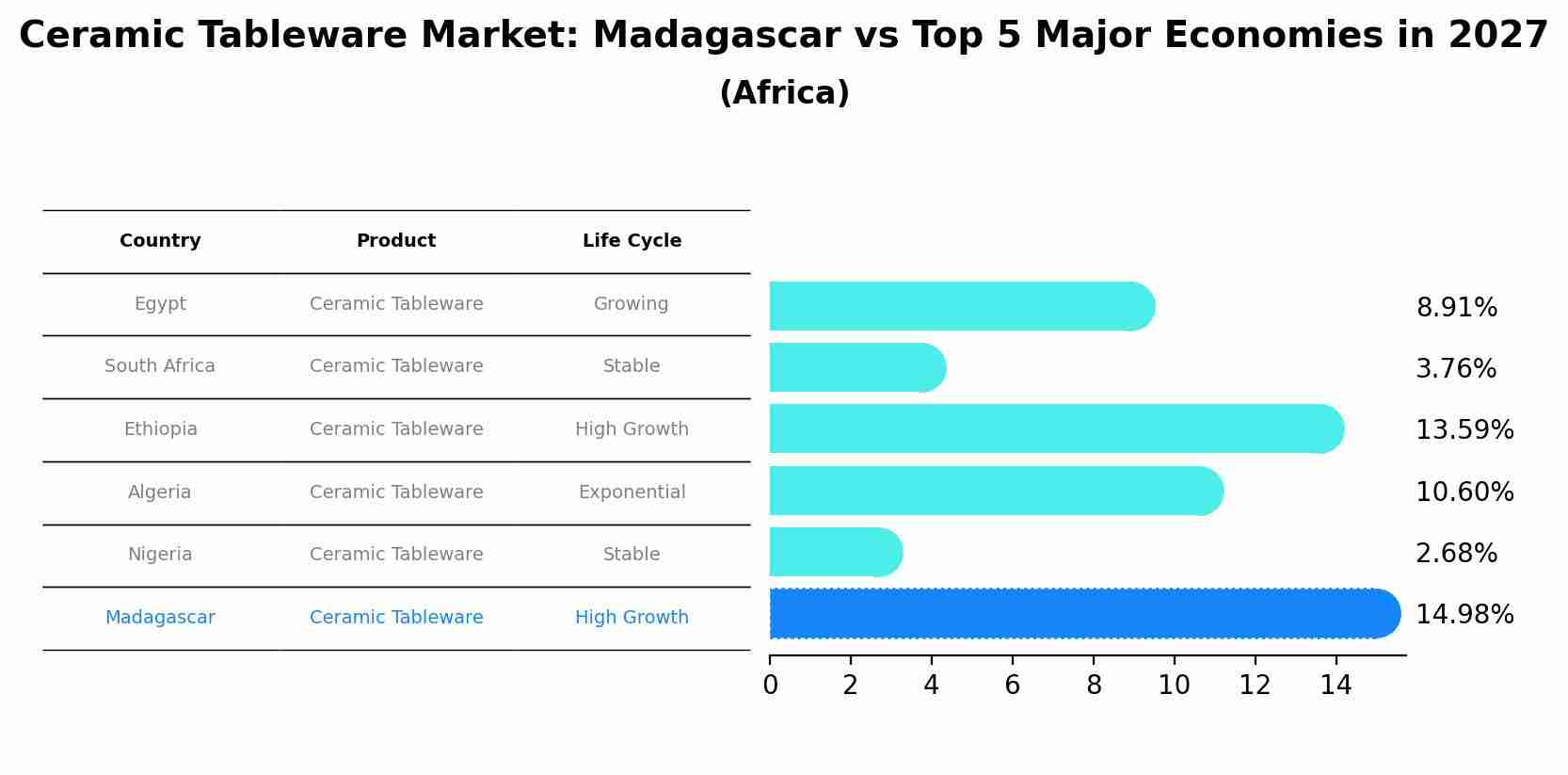 Ceramic Tableware Market: Madagascar vs Top 5 Major Economies in 2027
(Africa)

| Country | Product | Life Cycle |
|---|---|---|
| Egypt | Ceramic Tableware | Growing |
| South Africa | Ceramic Tableware | Stable |
| Ethiopia | Ceramic Tableware | High Growth |
| Algeria | Ceramic Tableware | Exponential |
| Nigeria | Ceramic Tableware | Stable |
| Madagascar | Ceramic Tableware | High Growth |

8.91%
3.76%
13.59%
10.60%
2.68%
14.98%

0 2 4 6 8 10 12 14